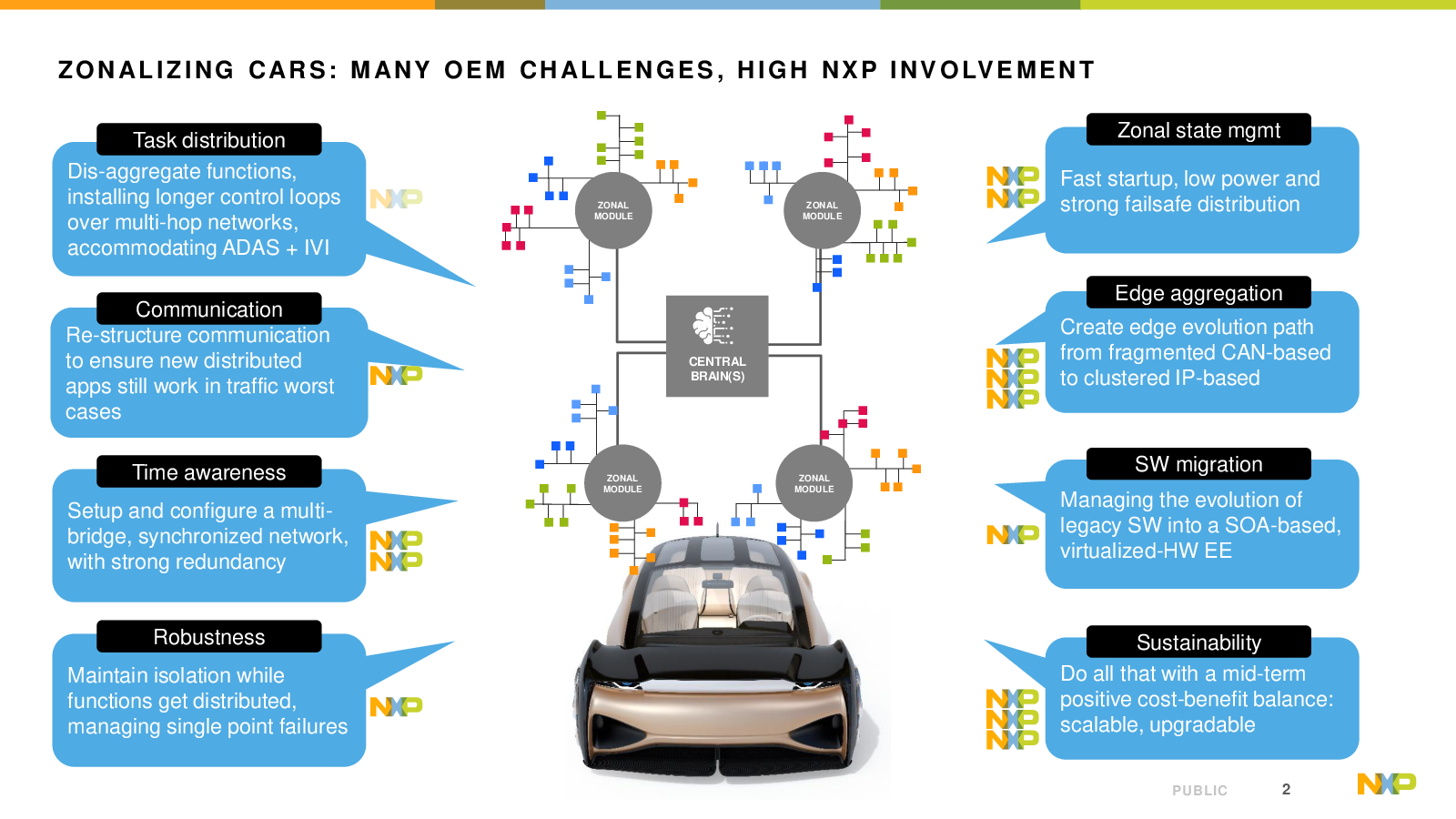 ZONALIZING CARS: MANY OEM CHALLENGES, HIGH NXP INVOLVEMENT

Task distribution
Dis-aggregate functions, installing longer control loops over multi-hop networks, accommodating ADAS + IVI

NXP

Communication
Re-structure communication to ensure new distributed apps still work in traffic worst cases

NXP

Time awareness
Setup and configure a multi-bridge, synchronized network, with strong redundancy

NXP
NXP

Robustness
Maintain isolation while functions get distributed, managing single point failures

NXP

ZONAL MODULE

ZONAL MODULE

CENTRAL BRAIN(S)

ZONAL MODULE

ZONAL MODULE

Zonal state mgmt
NXP
NXP
Fast startup, low power and strong failsafe distribution

Edge aggregation
NXP
NXP
NXP
Create edge evolution path from fragmented CAN-based to clustered IP-based

SW migration
NXP
Managing the evolution of legacy SW into a SOA-based, virtualized-HW EE

Sustainability
NXP
NXP
NXP
Do all that with a mid-term positive cost-benefit balance: scalable, upgradable

PUBLIC 2 NXP